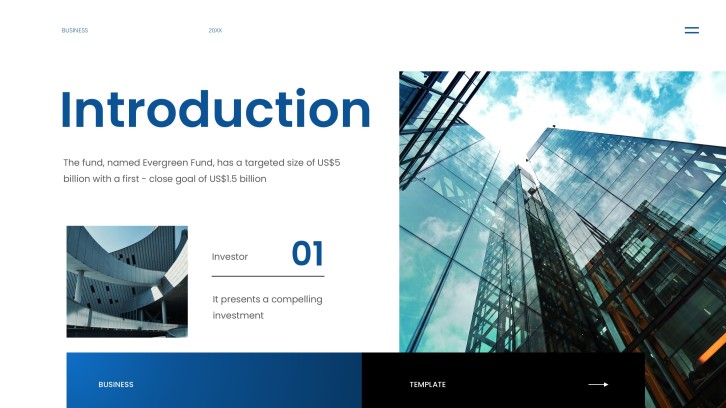 BUSINESS

20XX

Introduction

The fund, named Evergreen Fund, has a targeted size of US$5 billion with a first - close goal of US$1.5 billion

Investor

01

It presents a compelling investment

BUSINESS

TEMPLATE